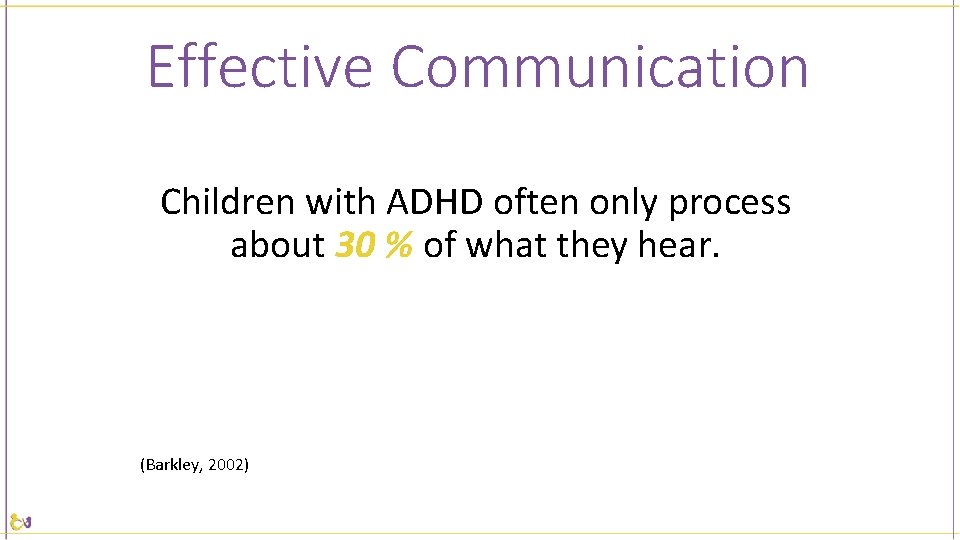 Effective Communication

Children with ADHD often only process about 30 % of what they hear.

(Barkley, 2002)